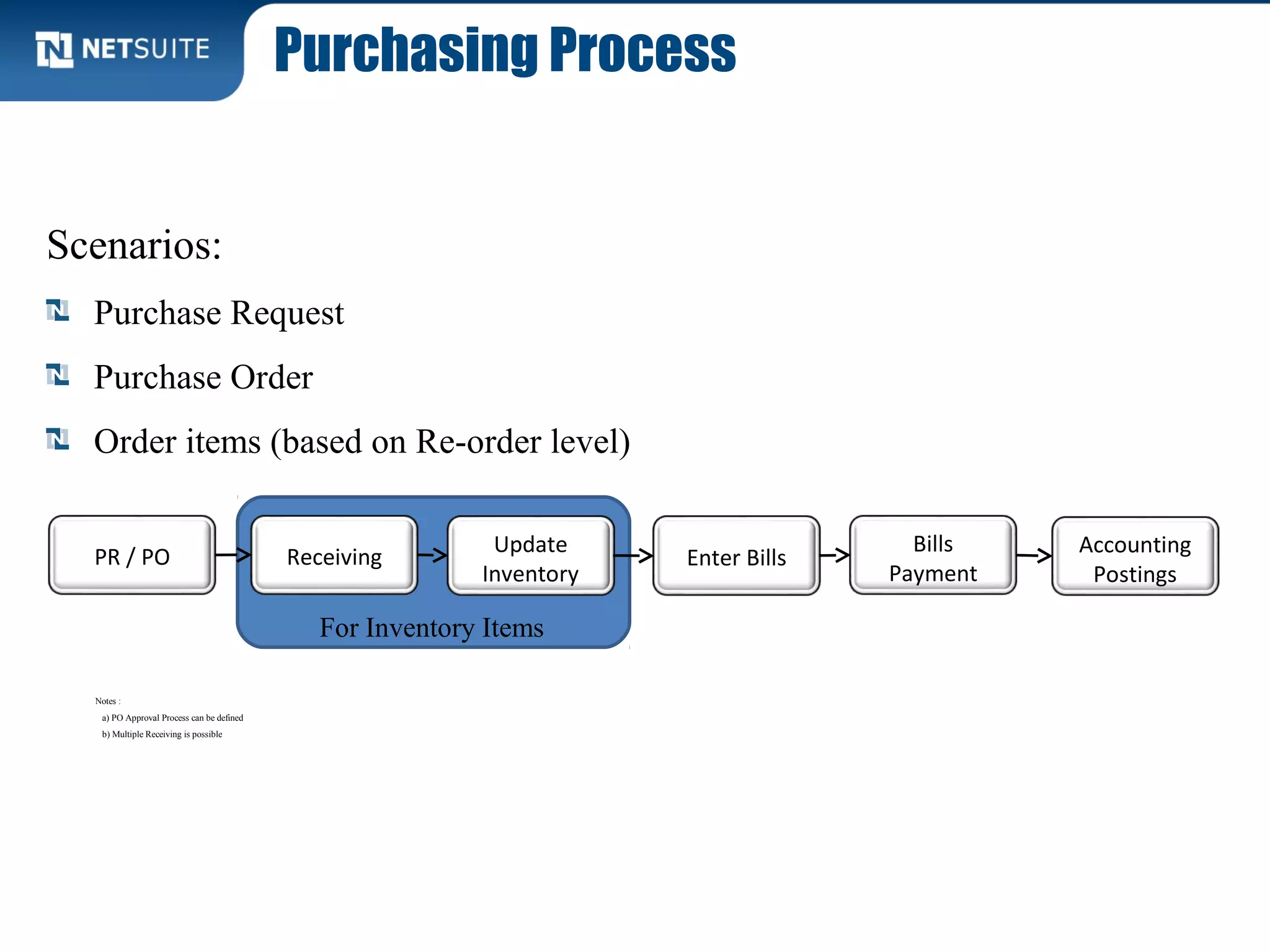 NETSUITE

Purchasing Process

Scenarios:

Purchase Request

Purchase Order

Order items (based on Re-order level)

PR / PO

Receiving

Update Inventory

For Inventory Items

Enter Bills

Bills Payment

Accounting Postings

Notes :
a) PO Approval Process can be defined
b) Multiple Receiving is possible